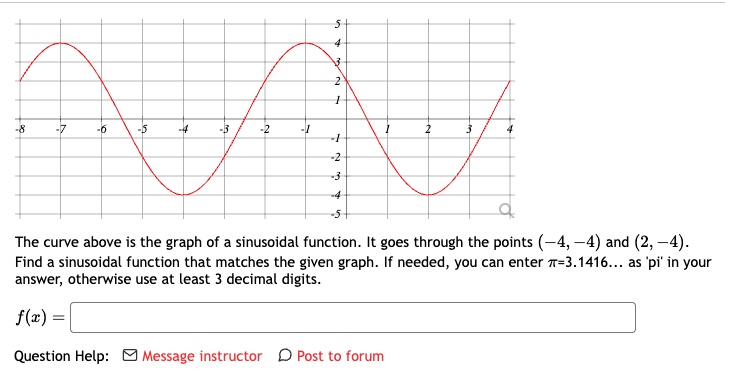 5
4
3
2
1
-8 -7 -6 -5 -4 -3 -2 -1 1 2 3 4
-1
-2
-3
-4
-5

The curve above is the graph of a sinusoidal function. It goes through the points $(-4, -4)$ and $(2, -4)$. Find a sinusoidal function that matches the given graph. If needed, you can enter $\pi$=3.1416... as 'pi' in your answer, otherwise use at least 3 decimal digits.

$f(x) =$

Question Help: Message instructor Post to forum